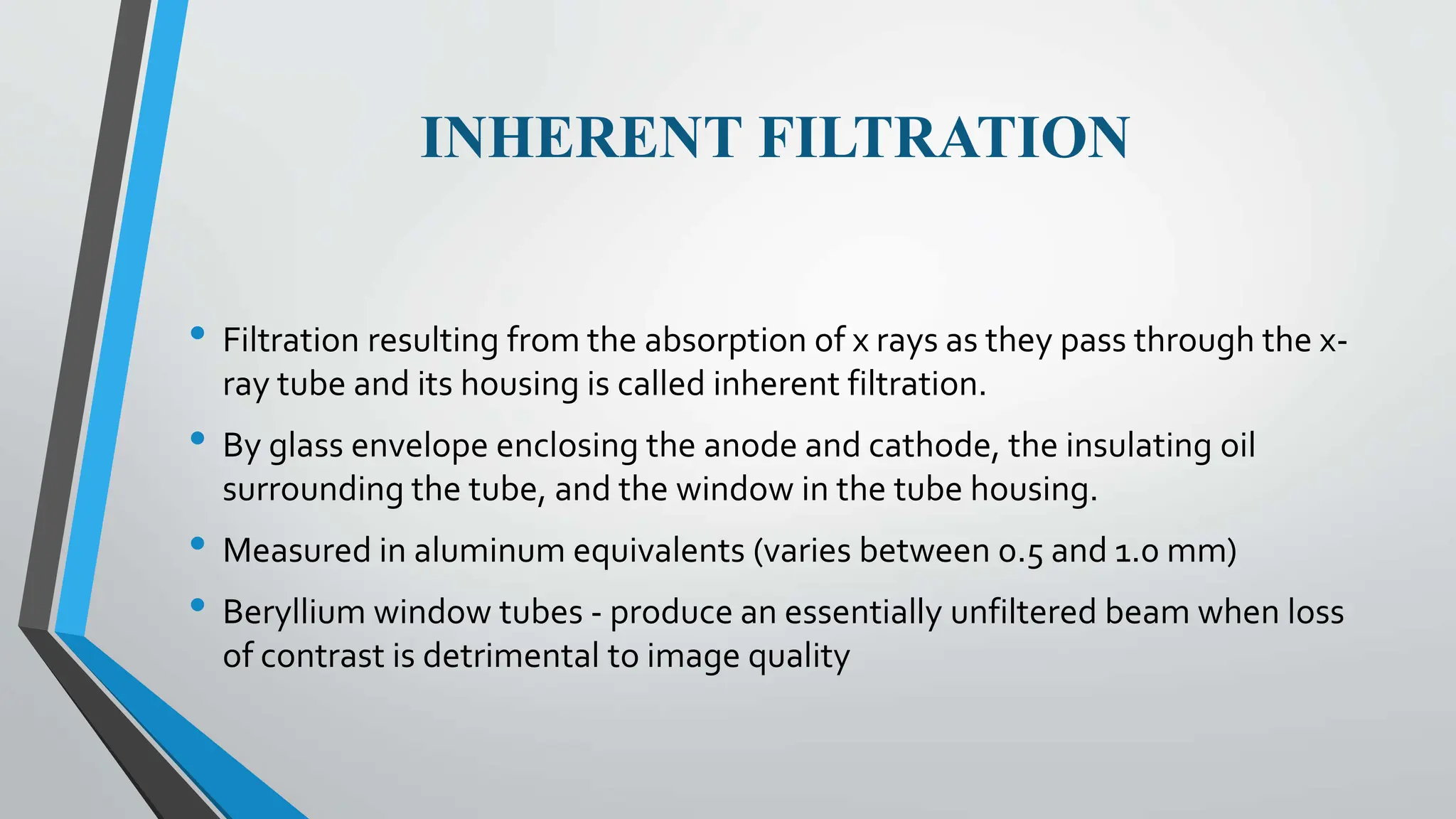 INHERENT FILTRATION

• Filtration resulting from the absorption of x rays as they pass through the x-ray tube and its housing is called inherent filtration.

• By glass envelope enclosing the anode and cathode, the insulating oil surrounding the tube, and the window in the tube housing.

• Measured in aluminum equivalents (varies between 0.5 and 1.0 mm)

• Beryllium window tubes - produce an essentially unfiltered beam when loss of contrast is detrimental to image quality